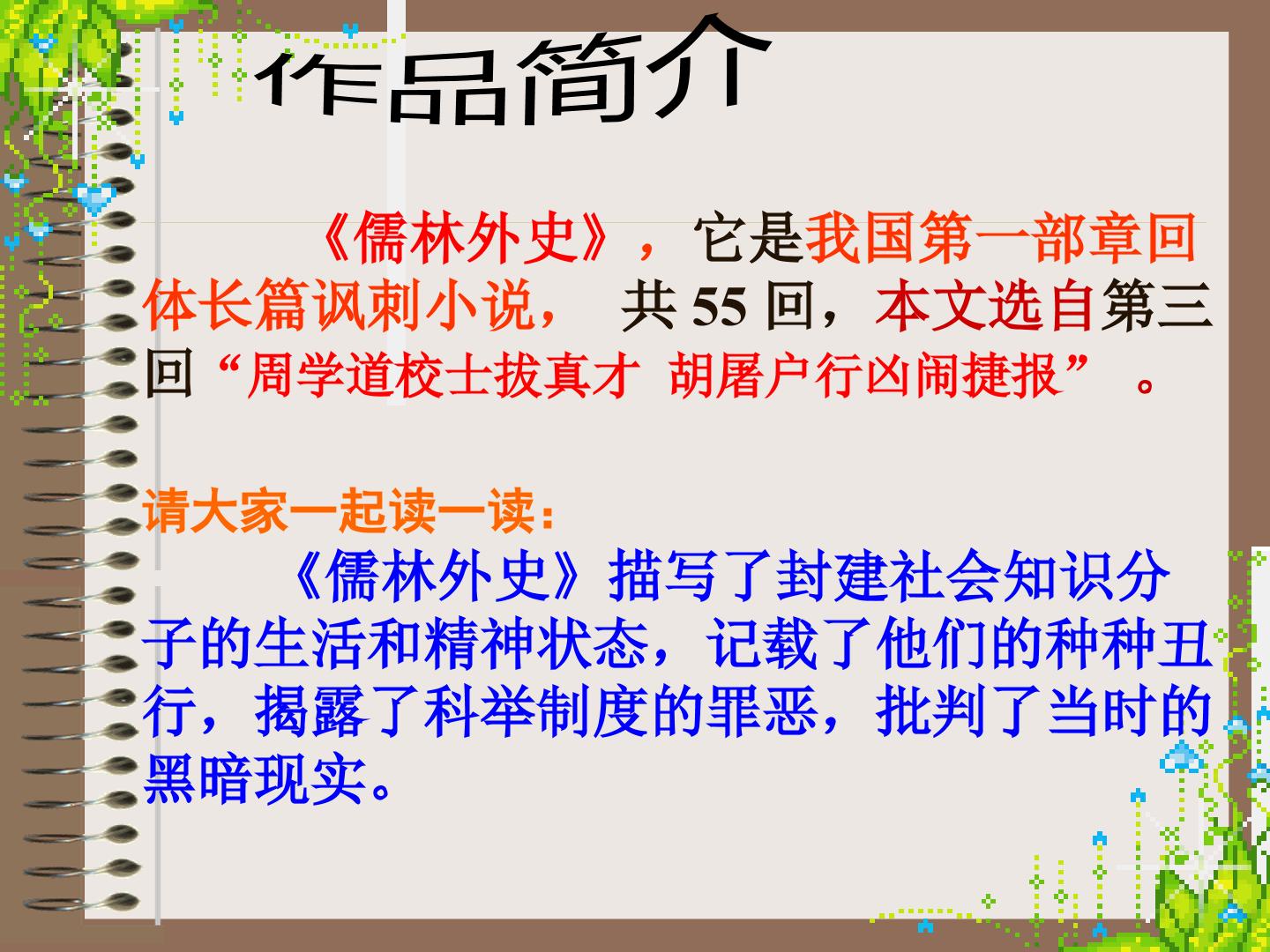 作品简介

《儒林外史》，它是我国第一部章回体长篇讽刺小说，共55回，本文选自第三回“周学道校士拔真才 胡屠户行凶闹捷报”。

请大家一起读一读：

《儒林外史》描写了封建社会知识分子的生活和精神状态，记载了他们的种种丑行，揭露了科举制度的罪恶，批判了当时的黑暗现实。